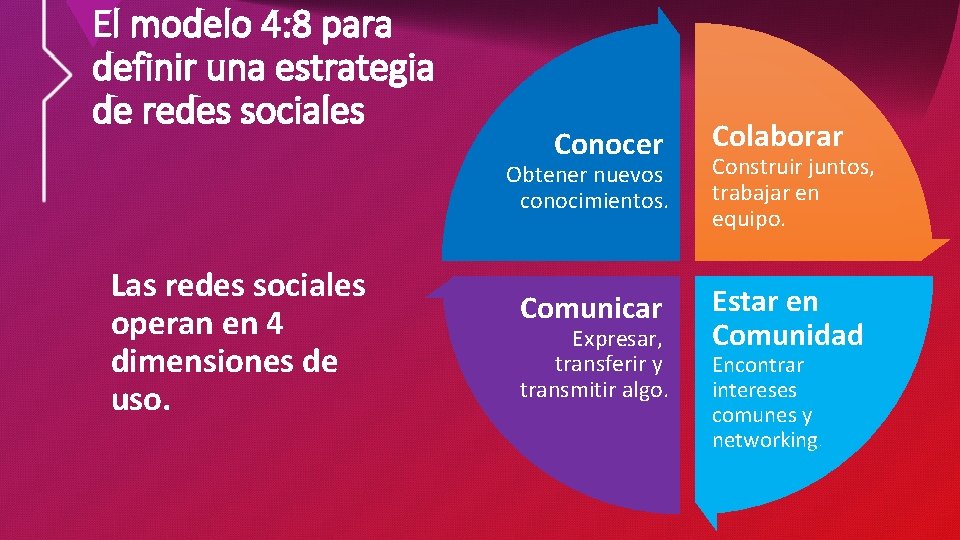 El modelo 4:8 para definir una estrategia de redes sociales

Las redes sociales operan en 4 dimensiones de uso.

Conocer
Obtener nuevos conocimientos.

Colaborar
Construir juntos, trabajar en equipo.

Comunicar
Expresar, transferir y transmitir algo.

Estar en Comunidad
Encontrar intereses comunes y networking